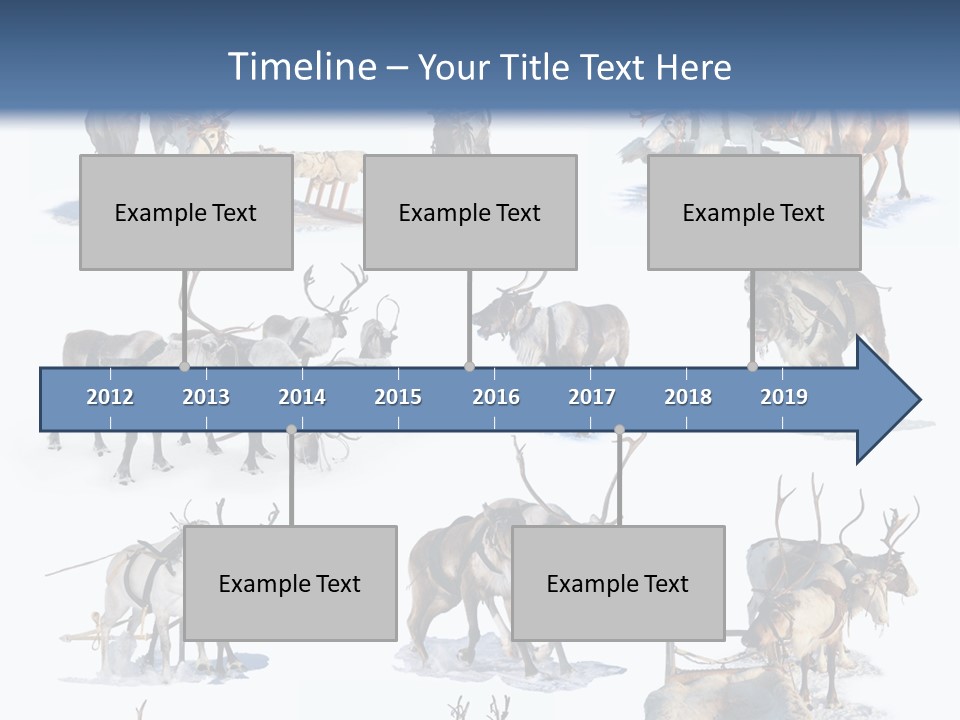 Timeline – Your Title Text Here

Example Text

Example Text

Example Text

2012 2013 2014 2015 2016 2017 2018 2019

Example Text

Example Text